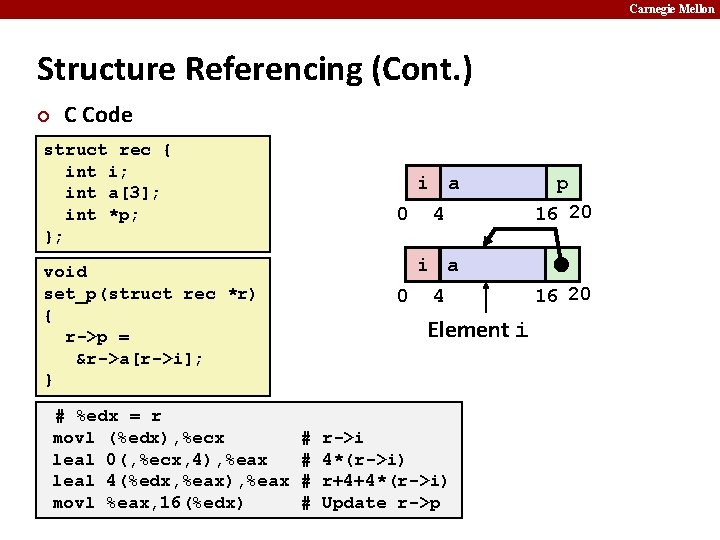 Carnegie Mellon

Structure Referencing (Cont.)

C Code

struct rec {
  int i;
  int a[3];
  int *p;
};

void
set_p(struct rec *r)
{
  r->p =
   &r->a[r->i];
}

i a p
0 4 16 20

i a
0 4 16 20

Element i

# %edx = r
movl (%edx),%ecx # r->i
leal 0(,%ecx,4),%eax # 4*(r->i)
leal 4(%edx,%eax),%eax # r+4+4*(r->i)
movl %eax,16(%edx) # Update r->p